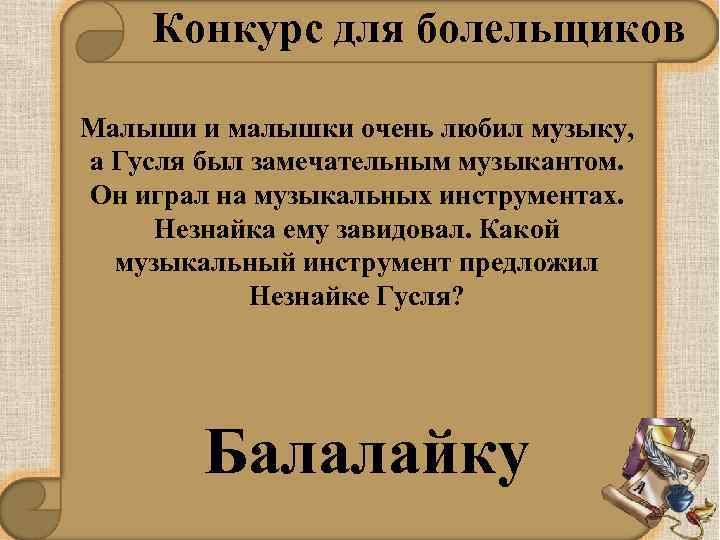 Конкурс для болельщиков

Малыши и малышки очень любил музыку, а Гусля был замечательным музыкантом. Он играл на музыкальных инструментах. Незнайка ему завидовал. Какой музыкальный инструмент предложил Незнайке Гусля?

Балалайку